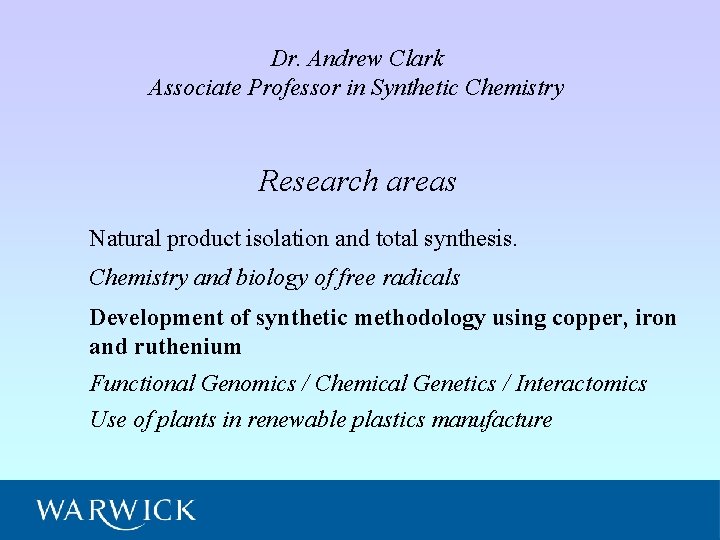 Dr. Andrew Clark
Associate Professor in Synthetic Chemistry

Research areas

Natural product isolation and total synthesis.

Chemistry and biology of free radicals

Development of synthetic methodology using copper, iron and ruthenium

Functional Genomics / Chemical Genetics / Interactomics

Use of plants in renewable plastics manufacture

WARWICK